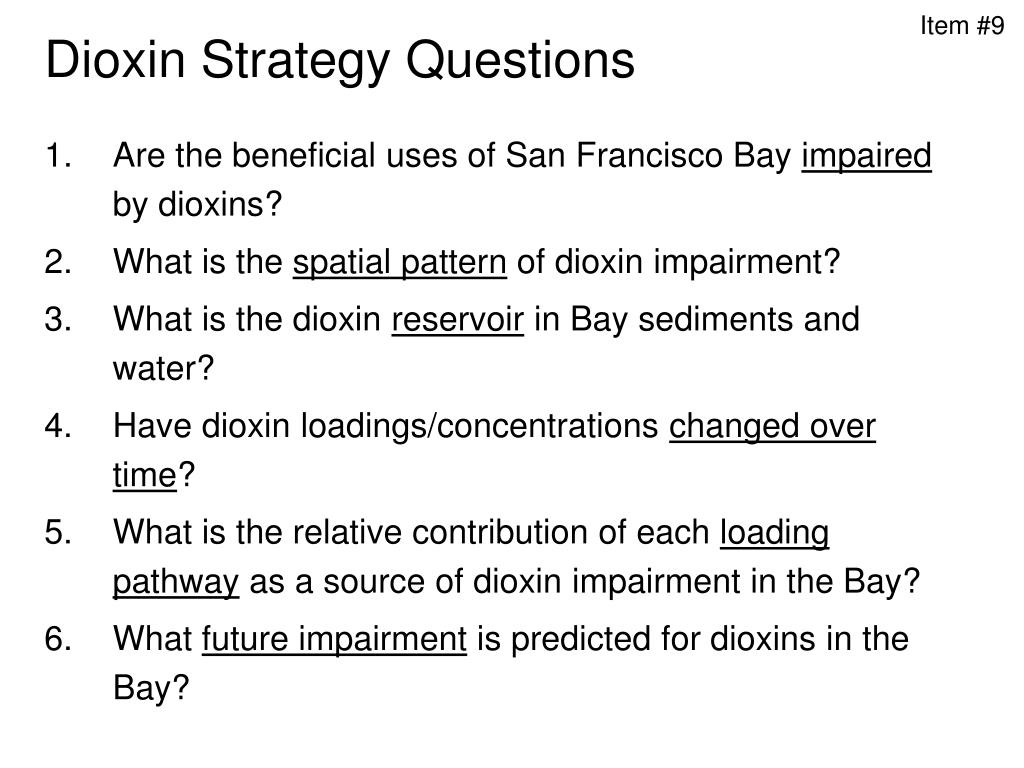 Item #9

Dioxin Strategy Questions

1. Are the beneficial uses of San Francisco Bay impaired by dioxins?
2. What is the spatial pattern of dioxin impairment?
3. What is the dioxin reservoir in Bay sediments and water?
4. Have dioxin loadings/concentrations changed over time?
5. What is the relative contribution of each loading pathway as a source of dioxin impairment in the Bay?
6. What future impairment is predicted for dioxins in the Bay?